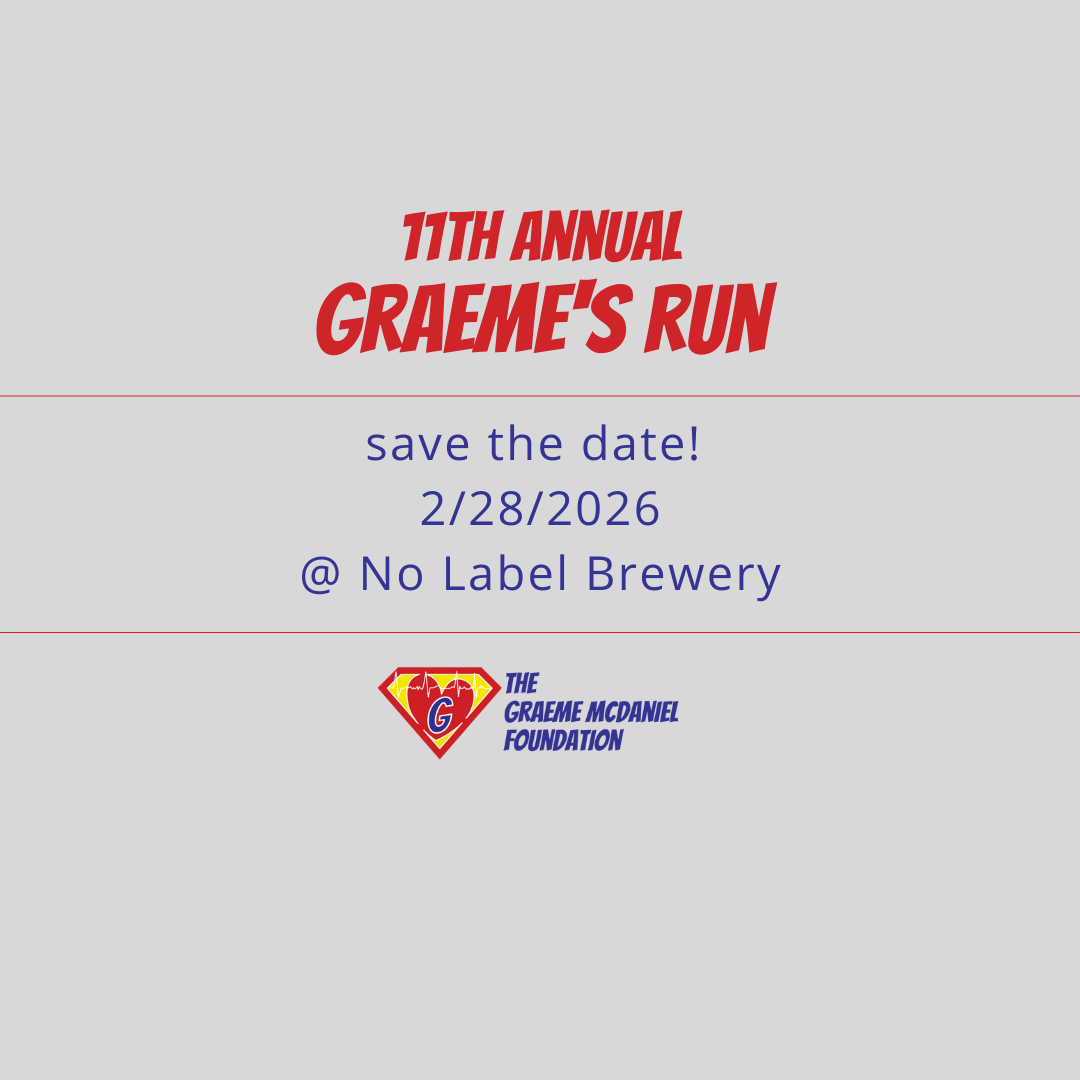 11TH ANNUAL
GRAEME'S RUN

save the date!
2/28/2026
@ No Label Brewery

G

THE
GRAEME MCDANIEL
FOUNDATION